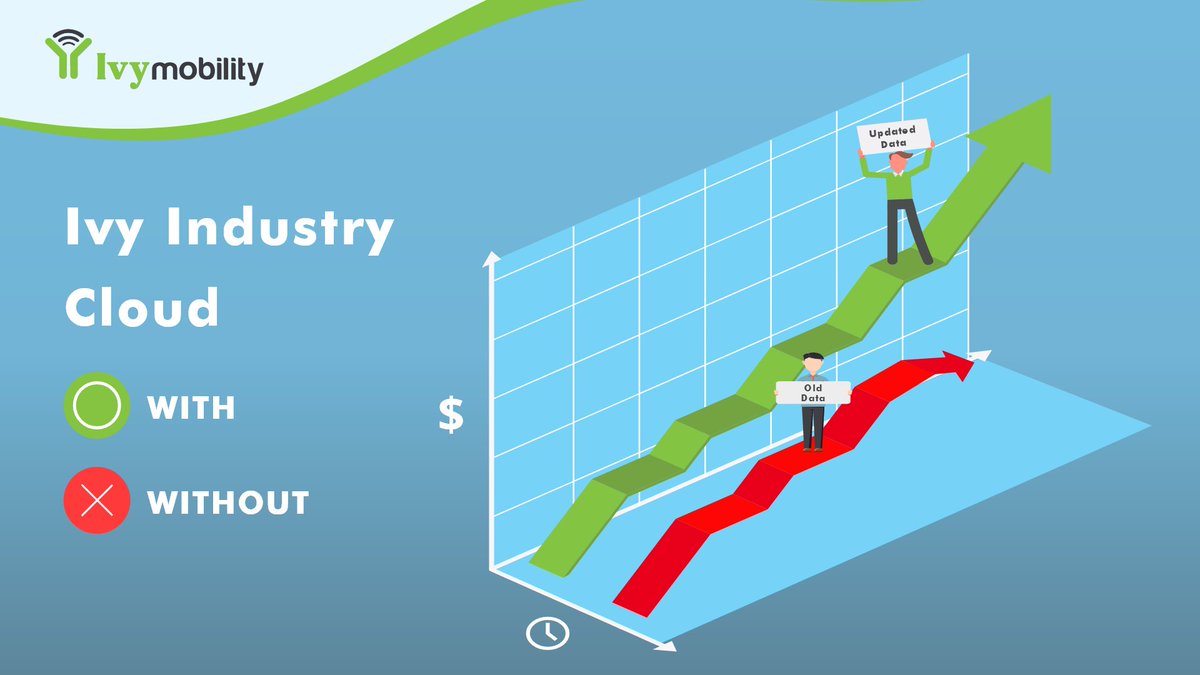 Ivymobility

Ivy Industry Cloud

WITH

WITHOUT

$

Updated Data

Old Data